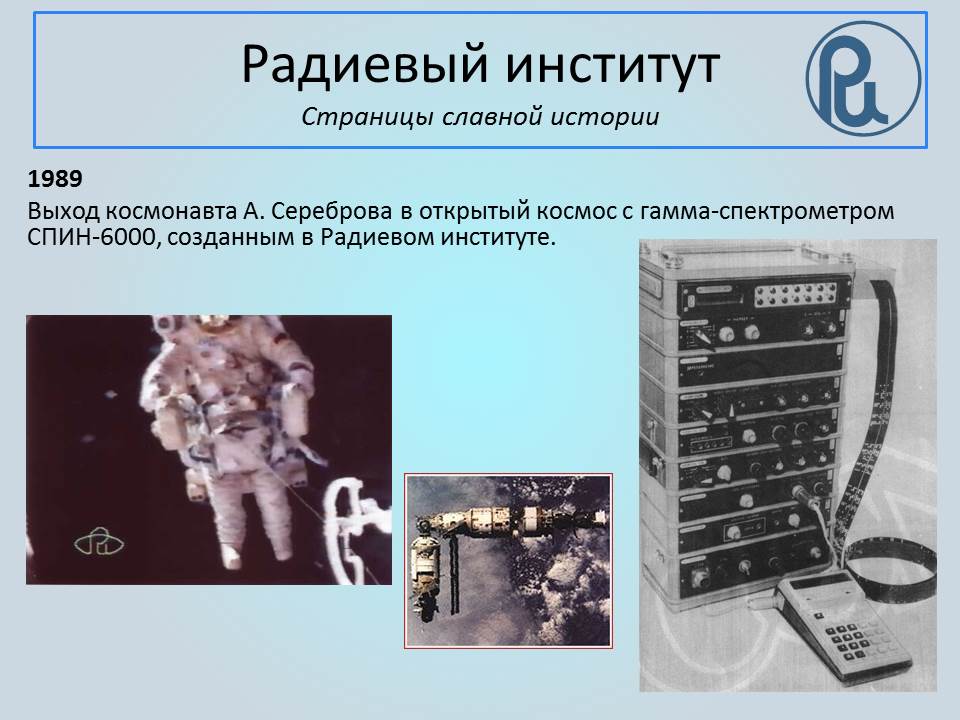 Радиевый институт

Страницы славной истории

1989

Выход космонавта А. Сереброва в открытый космос с гамма-спектрометром СПИН-6000, созданным в Радиевом институте.